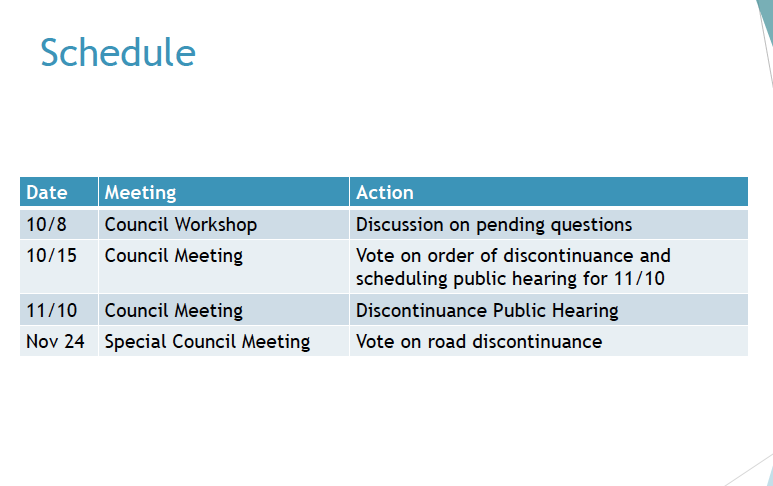 Schedule

| Date | Meeting | Action |
|---|---|---|
| 10/8 | Council Workshop | Discussion on pending questions |
| 10/15 | Council Meeting | Vote on order of discontinuance and scheduling public hearing for 11/10 |
| 11/10 | Council Meeting | Discontinuance Public Hearing |
| Nov 24 | Special Council Meeting | Vote on road discontinuance |